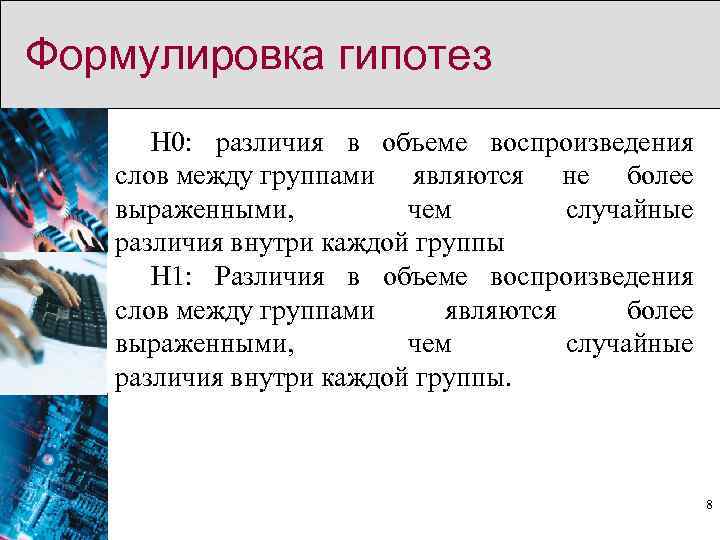 Формулировка гипотез

H0: различия в объеме воспроизведения слов между группами являются не более выраженными, чем случайные различия внутри каждой группы

H1: Различия в объеме воспроизведения слов между группами являются более выраженными, чем случайные различия внутри каждой группы.

8